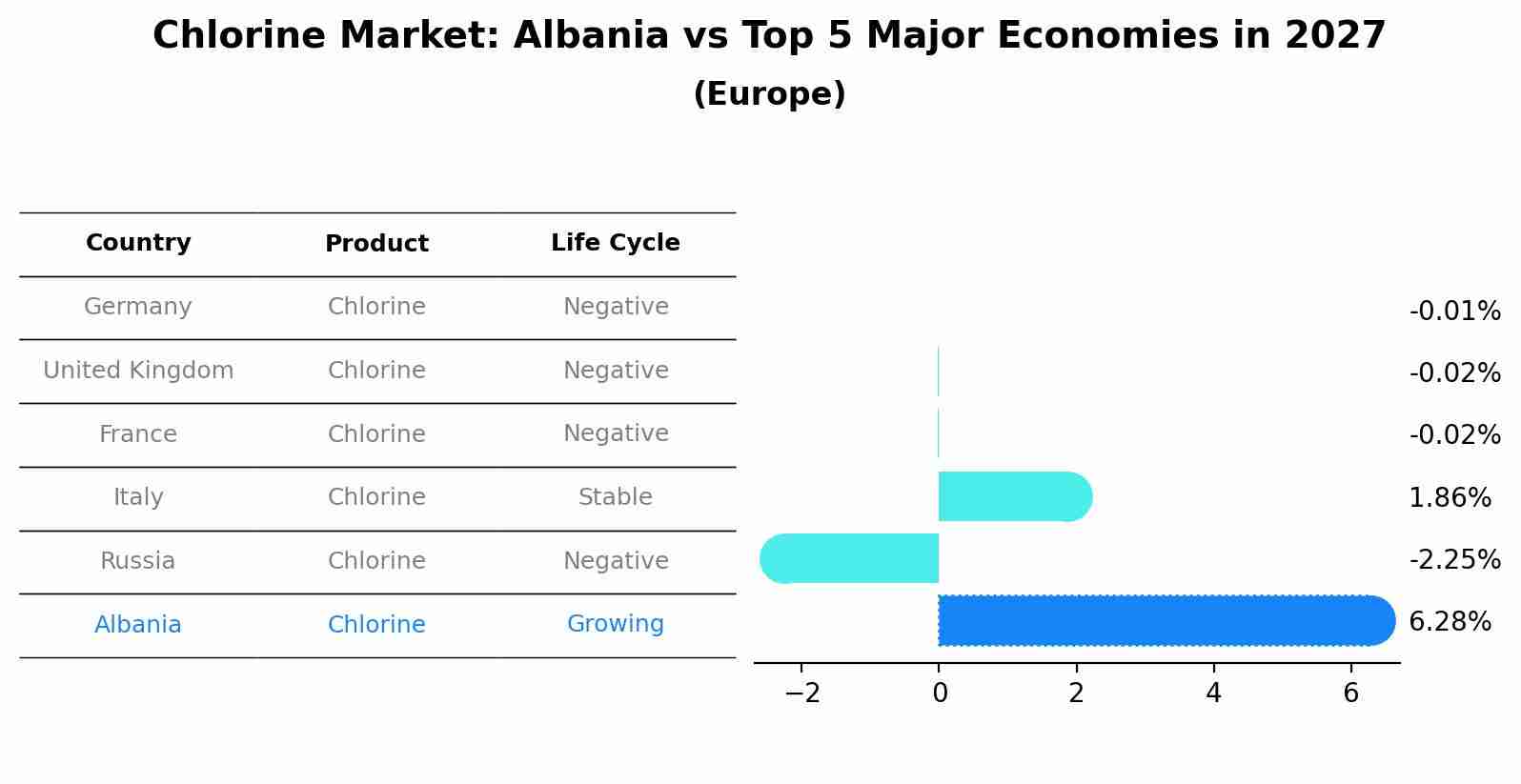 Chlorine Market: Albania vs Top 5 Major Economies in 2027
(Europe)

| Country | Product | Life Cycle |
|---|---|---|
| Germany | Chlorine | Negative |
| United Kingdom | Chlorine | Negative |
| France | Chlorine | Negative |
| Italy | Chlorine | Stable |
| Russia | Chlorine | Negative |
| Albania | Chlorine | Growing |

-0.01%
-0.02%
-0.02%
1.86%
-2.25%
6.28%

−2
0
2
4
6